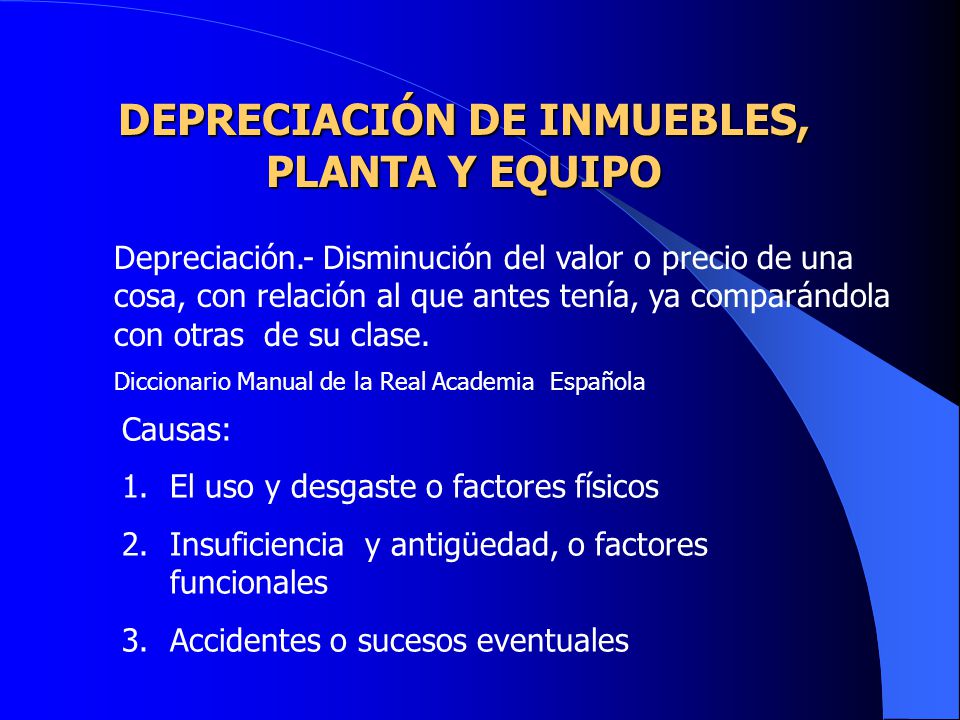 DEPRECIACIÓN DE INMUEBLES, PLANTA Y EQUIPO

Depreciación.- Disminución del valor o precio de una cosa, con relación al que antes tenía, ya comparándola con otras de su clase.

Diccionario Manual de la Real Academia Española

Causas:

1. El uso y desgaste o factores físicos
2. Insuficiencia y antigüedad, o factores funcionales
3. Accidentes o sucesos eventuales